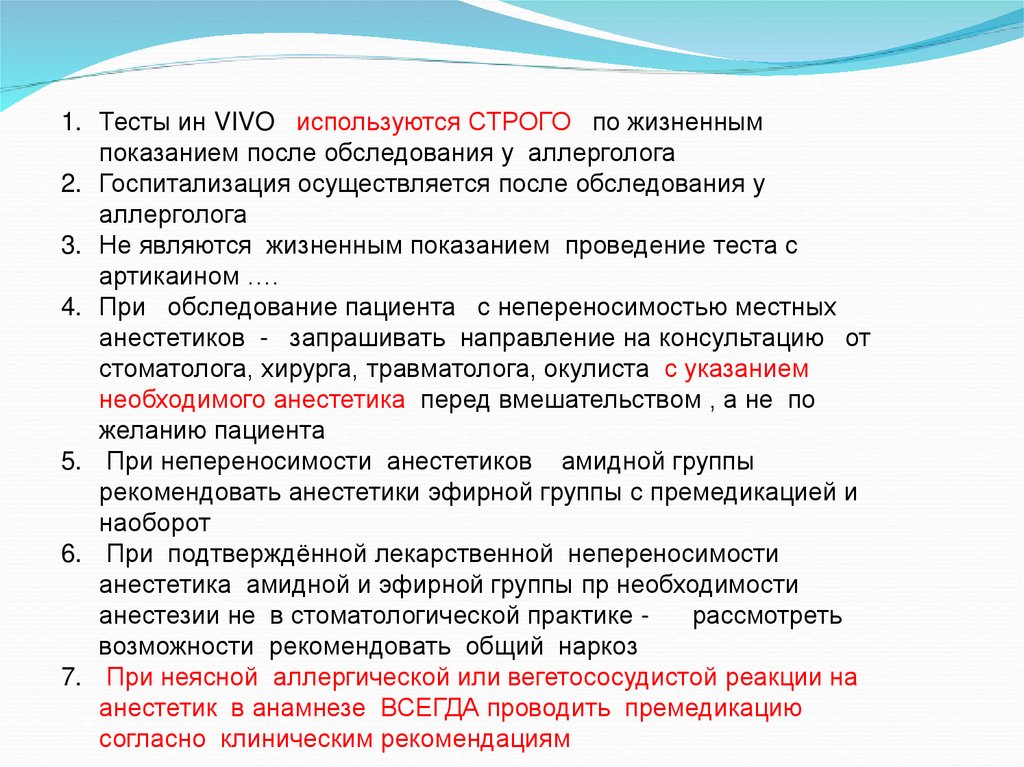 1. Тесты ин VIVO используются СТРОГО по жизненным показанием после обследования у аллерголога
2. Госпитализация осуществляется после обследования у аллерголога
3. Не являются жизненным показанием проведение теста с артикаином ....
4. При обследование пациента с непереносимостью местных анестетиков - запрашивать направление на консультацию от стоматолога, хирурга, травматолога, окулиста с указанием необходимого анестетика перед вмешательством , а не по желанию пациента
5. При непереносимости анестетиков амидной группы рекомендовать анестетики эфирной группы с премедикацией и наоборот
6. При подтверждённой лекарственной непереносимости анестетика амидной и эфирной группы пр необходимости анестезии не в стоматологической практике - рассмотреть возможности рекомендовать общий наркоз
7. При неясной аллергической или вегетососудистой реакции на анестетик в анамнезе ВСЕГДА проводить премедикацию согласно клиническим рекомендациям